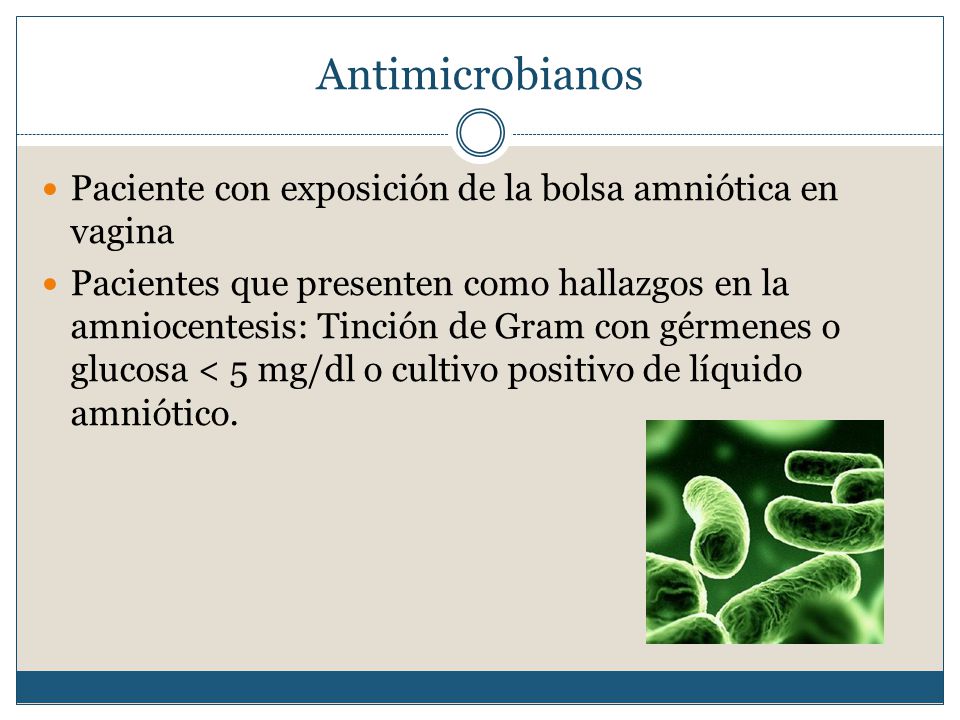 Antimicrobianos

Paciente con exposición de la bolsa amniótica en vagina

Pacientes que presenten como hallazgos en la amniocentesis: Tinción de Gram con gérmenes o glucosa < 5 mg/dl o cultivo positivo de líquido amniótico.